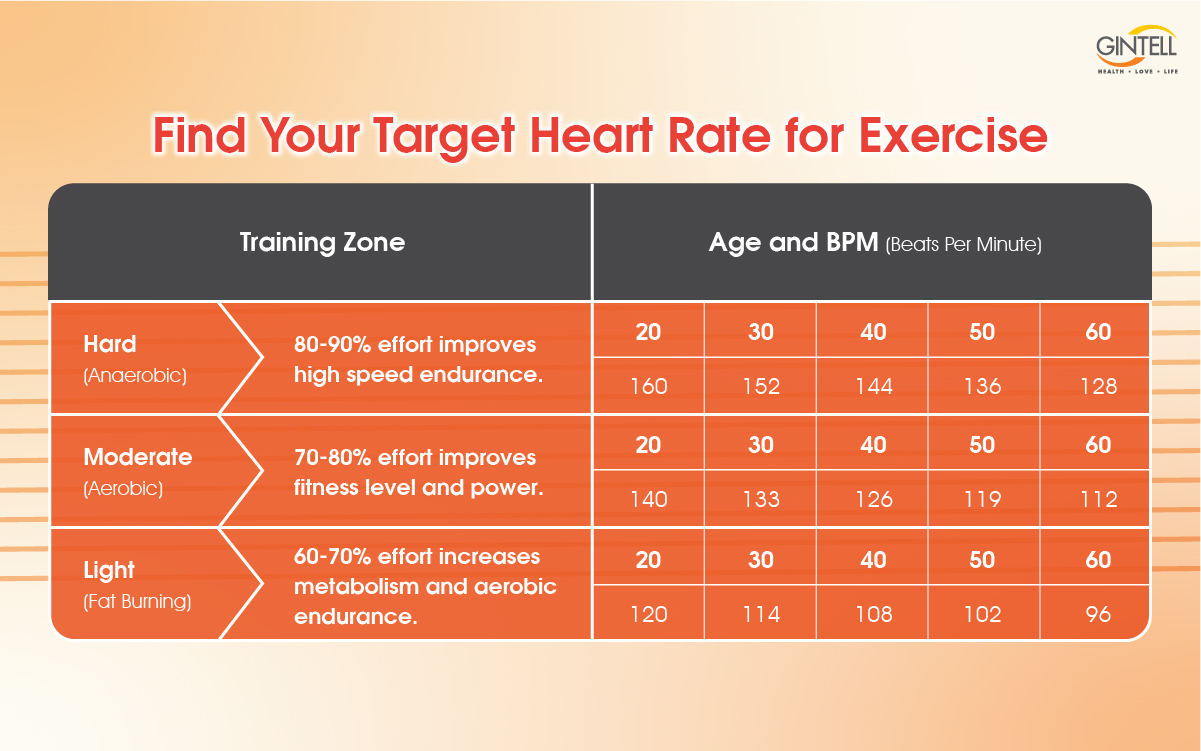 GINTELL
HEALTH • LOVE • LIFE

Find Your Target Heart Rate for Exercise

| Training Zone | | Age and BPM (Beats Per Minute) | | | | |
|---|---|---|---|---|---|---|
| Hard (Anaerobic) | 80-90% effort improves high speed endurance. | 20 | 30 | 40 | 50 | 60 |
| | | 160 | 152 | 144 | 136 | 128 |
| Moderate (Aerobic) | 70-80% effort improves fitness level and power. | 20 | 30 | 40 | 50 | 60 |
| | | 140 | 133 | 126 | 119 | 112 |
| Light (Fat Burning) | 60-70% effort increases metabolism and aerobic endurance. | 20 | 30 | 40 | 50 | 60 |
| | | 120 | 114 | 108 | 102 | 96 |